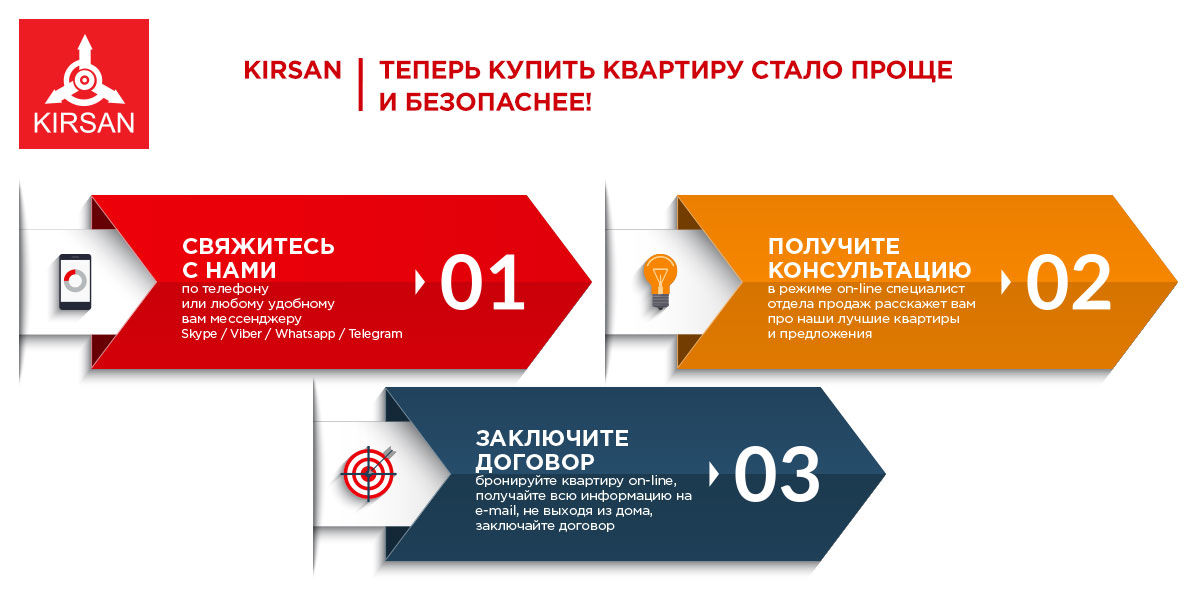 KIRSAN

KIRSAN | ТЕПЕРЬ КУПИТЬ КВАРТИРУ СТАЛО ПРОЩЕ И БЕЗОПАСНЕЕ!

СВЯЖИТЕСЬ С НАМИ
по телефону или любому удобному вам мессенджеру Skype / Viber / Whatsapp / Telegram

01

ПОЛУЧИТЕ КОНСУЛЬТАЦИЮ
в режиме on-line специалист отдела продаж расскажет вам про наши лучшие квартиры и предложения

02

ЗАКЛЮЧИТЕ ДОГОВОР
бронируйте квартиру on-line, получайте всю информацию на e-mail, не выходя из дома, заключайте договор

03